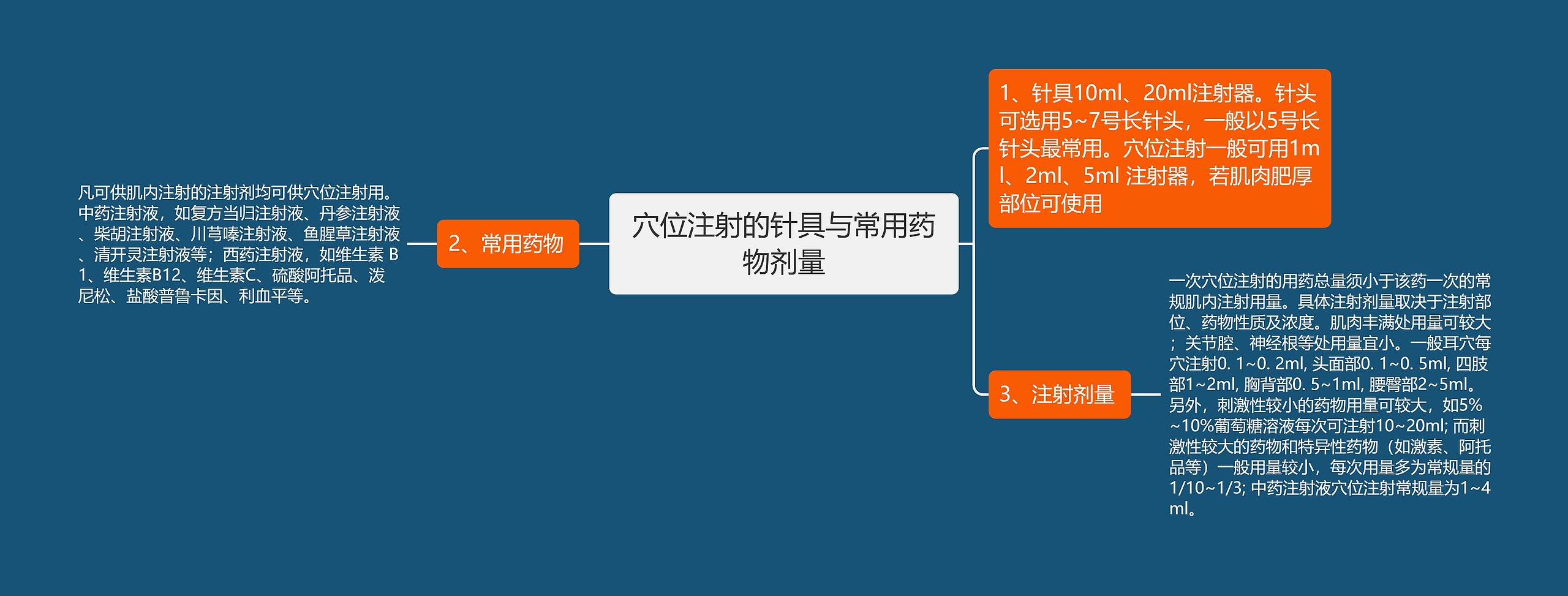 穴位注射的针具与常用药物剂量

1、针具10ml、20ml注射器。针头可选用5~7号长针头，一般以5号长针头最常用。穴位注射一般可用1ml、2ml、5ml 注射器，若肌肉肥厚部位可使用

2、常用药物

凡可供肌内注射的注射剂均可供穴位注射用。中药注射液，如复方当归注射液、丹参注射液、柴胡注射液、川芎嗪注射液、鱼腥草注射液、清开灵注射液等；西药注射液，如维生素 B1、维生素B12、维生素C、硫酸阿托品、泼尼松、盐酸普鲁卡因、利血平等。

3、注射剂量

一次穴位注射的用药总量须小于该药一次的常规肌内注射用量。具体注射剂量取决于注射部位、药物性质及浓度。肌肉丰满处用量可较大；关节腔、神经根等处用量宜小。一般耳穴每穴注射0. 1~0. 2ml, 头面部0. 1~0. 5ml, 四肢部1~2ml, 胸背部0. 5~1ml, 腰臀部2~5ml。另外，刺激性较小的药物用量可较大，如5%~10%葡萄糖溶液每次可注射10~20ml; 而刺激性较大的药物和特异性药物（如激素、阿托品等）一般用量较小，每次用量多为常规量的1/10~1/3; 中药注射液穴位注射常规量为1~4ml。